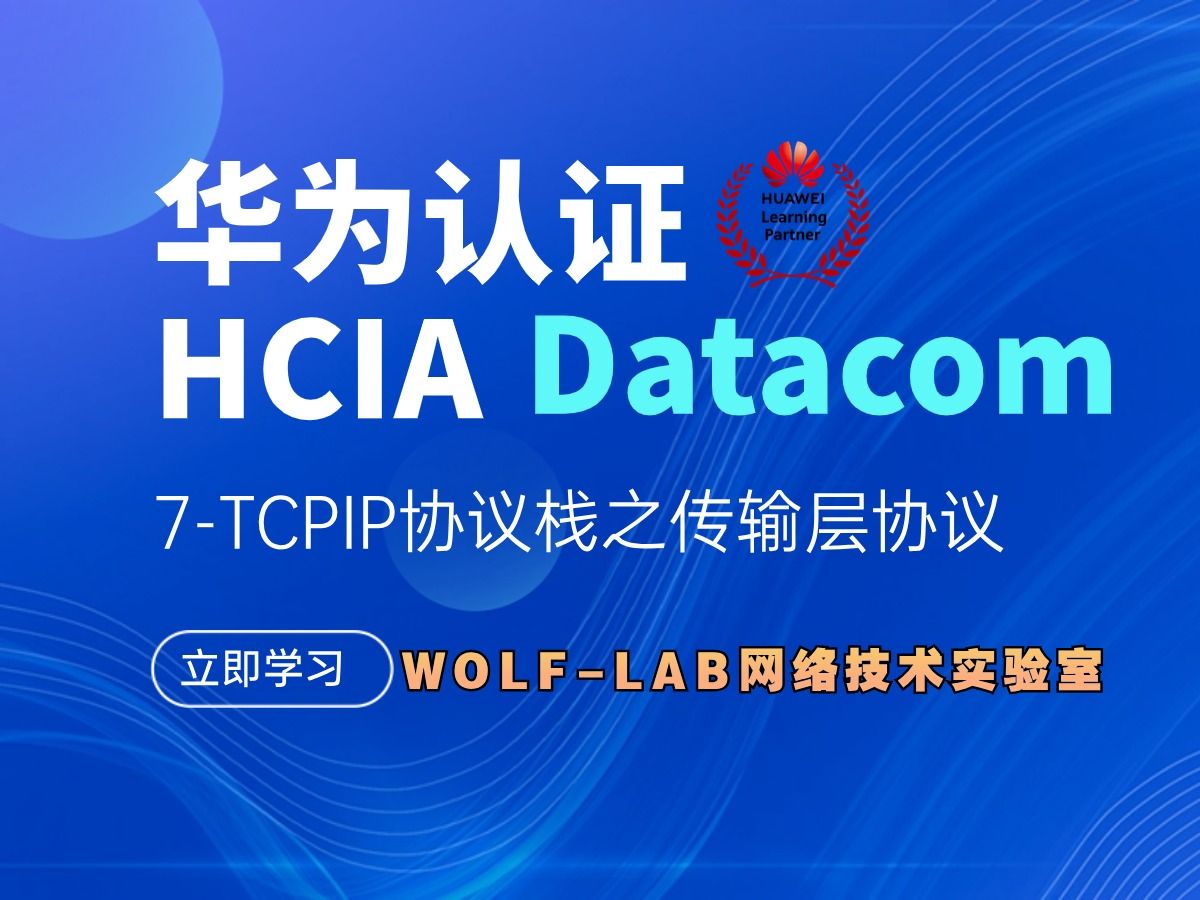 华为认证

HUAWEI Learning Partner

HCIA Datacom

7-TCPIP协议栈之传输层协议

立即学习

WOLF-LAB网络技术实验室